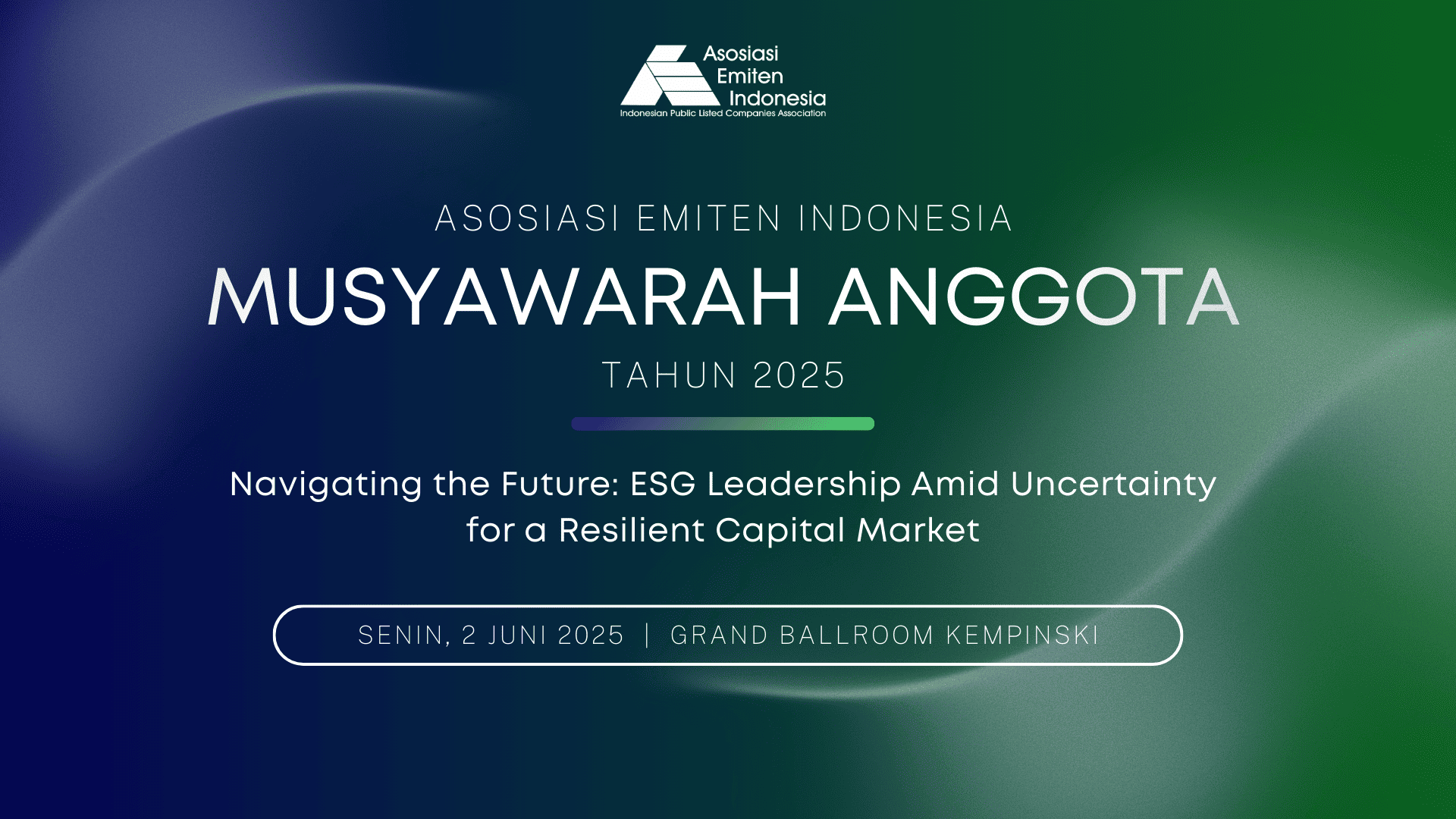 Asosiasi
Emiten
Indonesia
Indonesian Public Listed Companies Association

ASOSIASI EMITEN INDONESIA
MUSYAWARAH ANGGOTA
TAHUN 2025

Navigating the Future: ESG Leadership Amid Uncertainty for a Resilient Capital Market

SENIN, 2 JUNI 2025 | GRAND BALLROOM KEMPINSKI